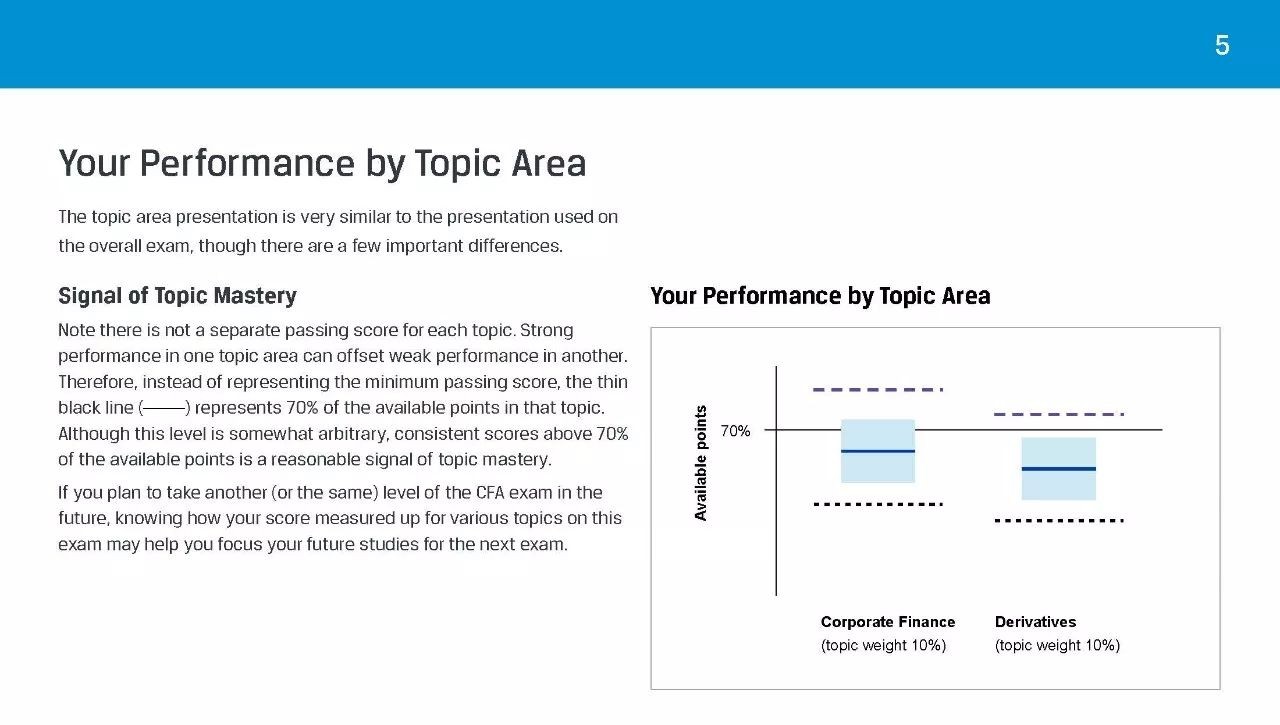 5

Your Performance by Topic Area

The topic area presentation is very similar to the presentation used on the overall exam, though there are a few important differences.

Signal of Topic Mastery

Note there is not a separate passing score for each topic. Strong performance in one topic area can offset weak performance in another. Therefore, instead of representing the minimum passing score, the thin black line (——) represents 70% of the available points in that topic. Although this level is somewhat arbitrary, consistent scores above 70% of the available points is a reasonable signal of topic mastery.

If you plan to take another (or the same) level of the CFA exam in the future, knowing how your score measured up for various topics on this exam may help you focus your future studies for the next exam.

Your Performance by Topic Area

Available points

70%

Corporate Finance
(topic weight 10%)

Derivatives
(topic weight 10%)